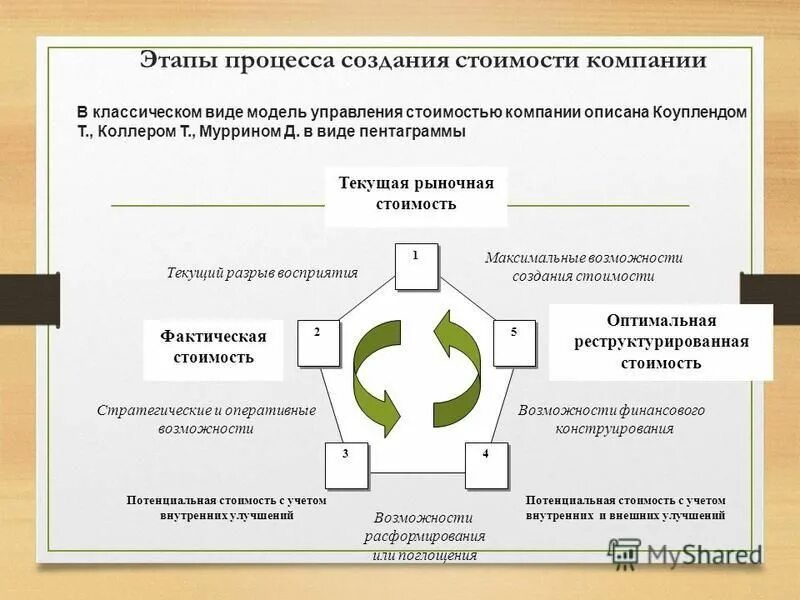 Этапы процесса создания стоимости компании

В классическом виде модель управления стоимостью компании описана Коуплендом Т., Коллером Т., Муррином Д. в виде пентаграммы

Текущая рыночная стоимость

1

Текущий разрыв восприятия

Максимальные возможности создания стоимости

Фактическая стоимость

2

5

Оптимальная реструктурированная стоимость

Стратегические и оперативные возможности

Возможности финансового конструирования

3

4

Потенциальная стоимость с учетом внутренних улучшений

Возможности расформирования или поглощения

Потенциальная стоимость с учетом внутренних и внешних улучшений

MyShared